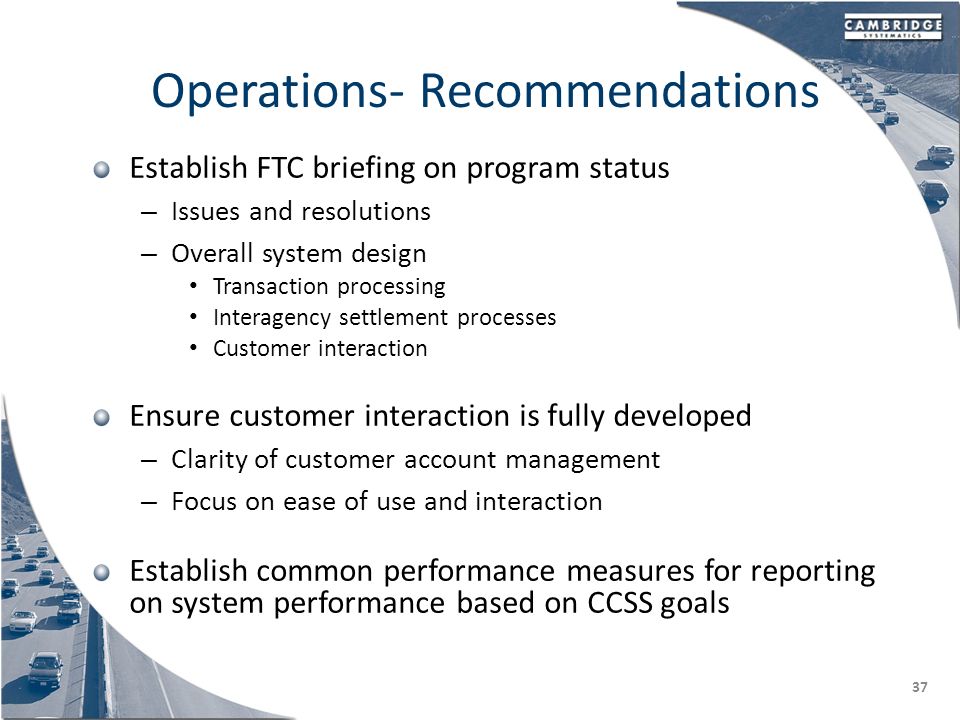 CAMBRIDGE
SYSTEMATICS

Operations- Recommendations

Establish FTC briefing on program status
– Issues and resolutions
– Overall system design
• Transaction processing
• Interagency settlement processes
• Customer interaction

Ensure customer interaction is fully developed
– Clarity of customer account management
– Focus on ease of use and interaction

Establish common performance measures for reporting on system performance based on CCSS goals

37